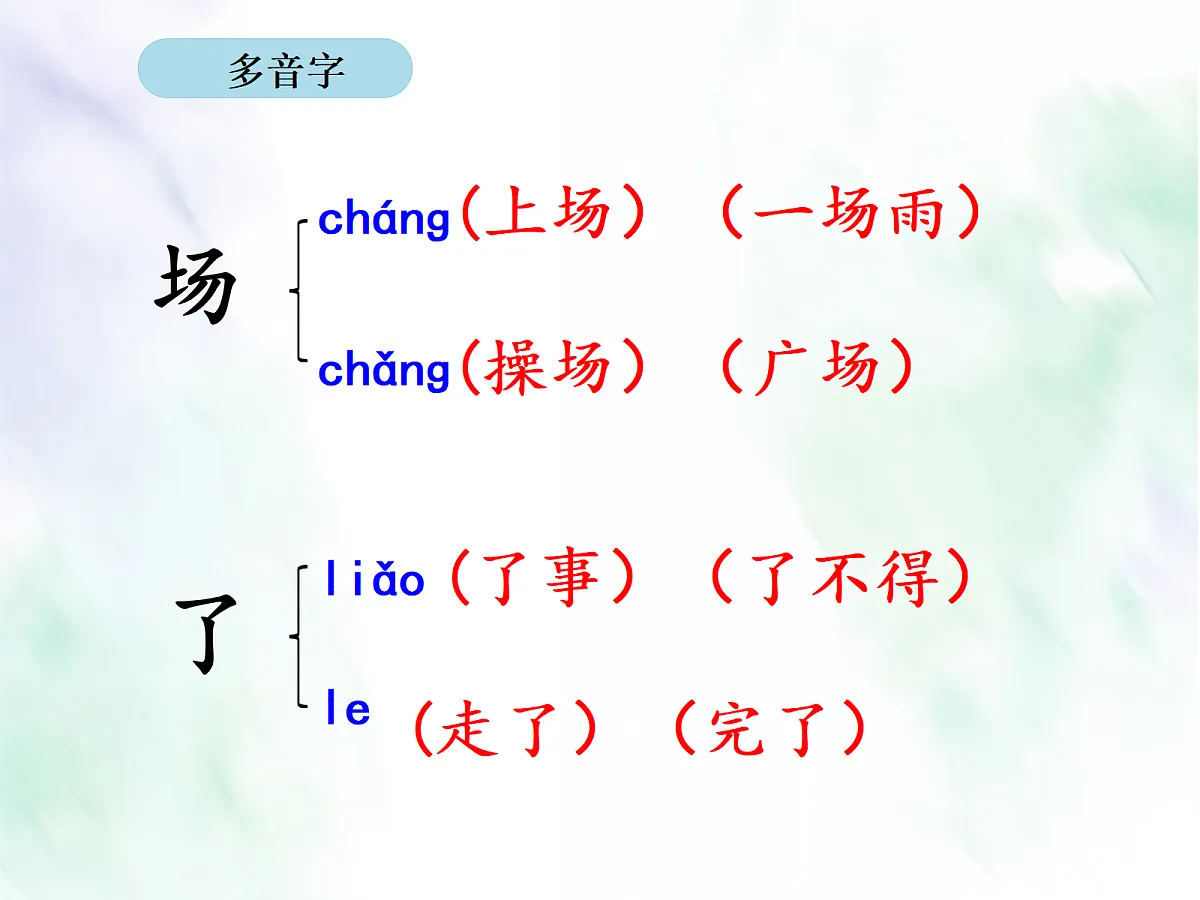 多音字

场
cháng（上场）（一场雨）
chǎng（操场）（广场）

了
liǎo（了事）（了不得）
le（走了）（完了）